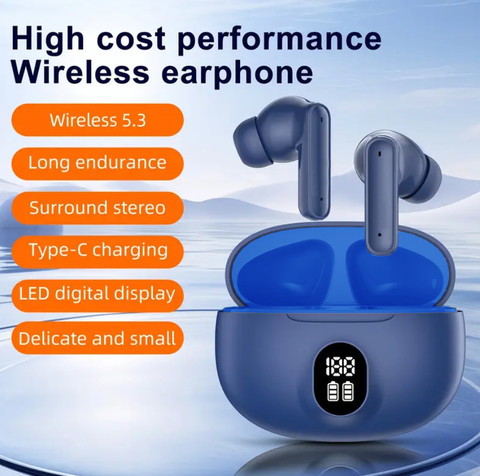 High cost performance
Wireless earphone

Wireless 5.3

Long endurance

Surround stereo

Type-C charging

LED digital display

Delicate and small

188